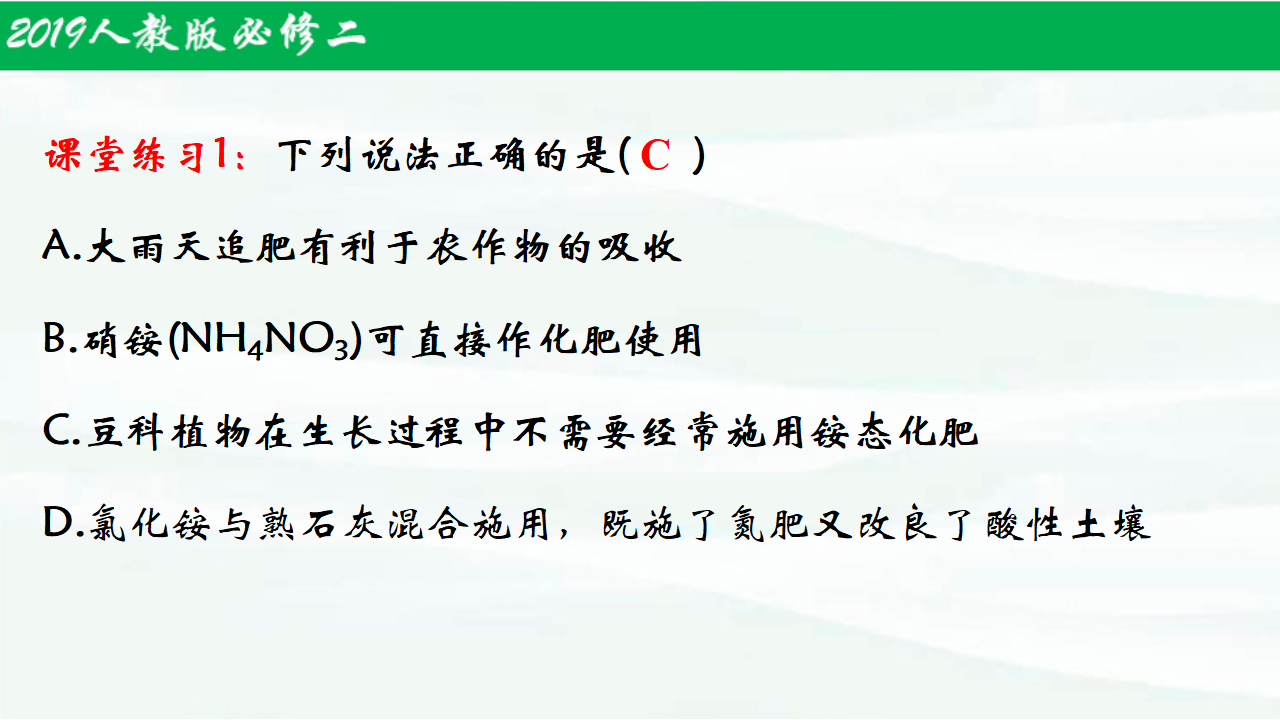 2019人教版必修二

课堂练习1：下列说法正确的是( C )

A.大雨天追肥有利于农作物的吸收

B.硝铵($NH_4NO_3$)可直接作化肥使用

C.豆科植物在生长过程中不需要经常施用铵态化肥

D.氯化铵与熟石灰混合施用，既施了氮肥又改良了酸性土壤